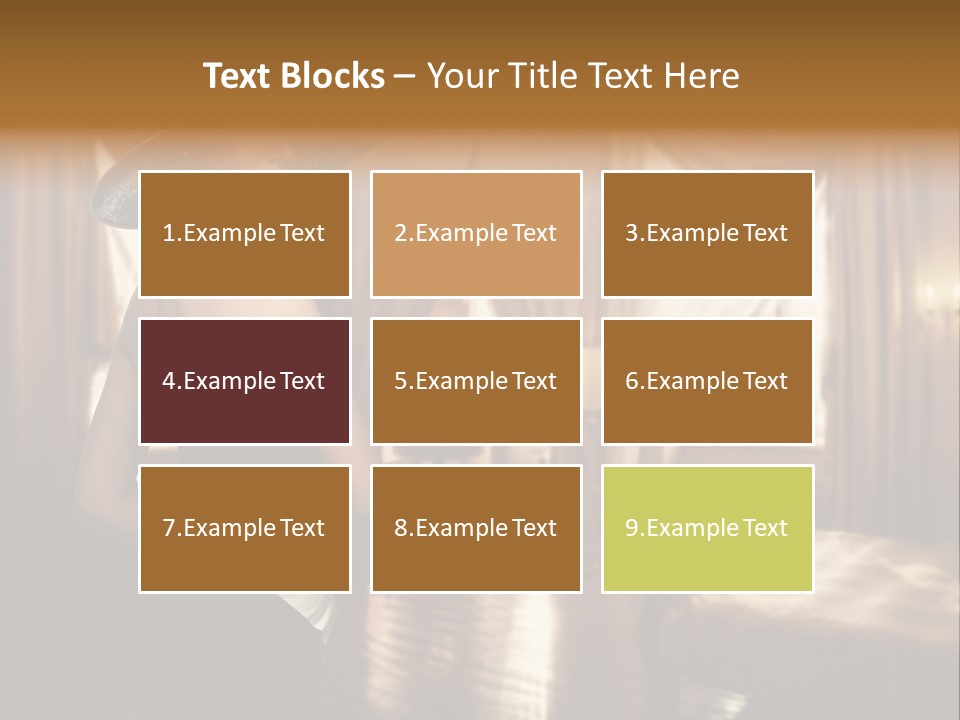 Text Blocks – Your Title Text Here

1.Example Text

2.Example Text

3.Example Text

4.Example Text

5.Example Text

6.Example Text

7.Example Text

8.Example Text

9.Example Text